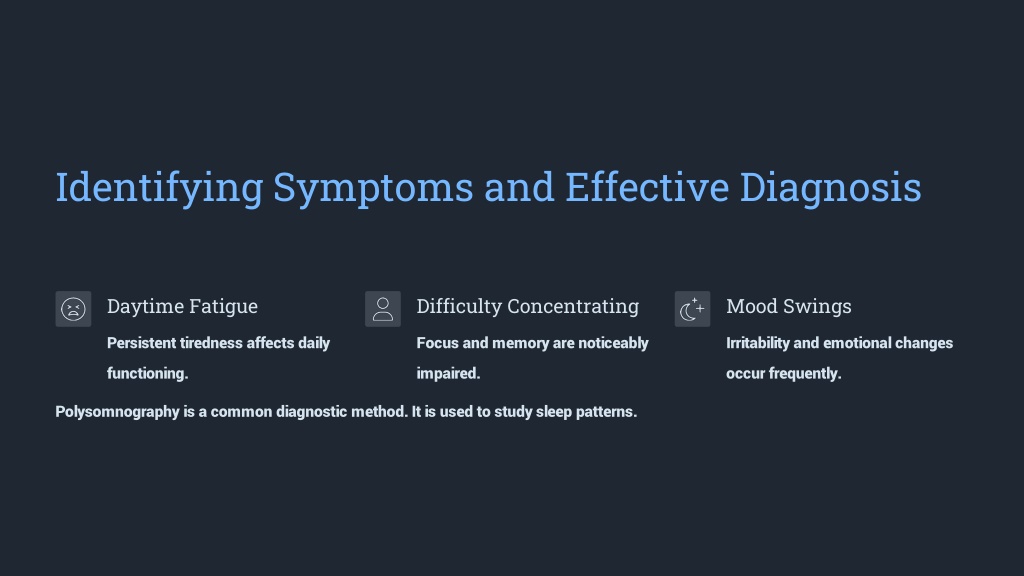 Identifying Symptoms and Effective Diagnosis

Daytime Fatigue

Persistent tiredness affects daily functioning.

Difficulty Concentrating

Focus and memory are noticeably impaired.

Mood Swings

Irritability and emotional changes occur frequently.

Polysomnography is a common diagnostic method. It is used to study sleep patterns.